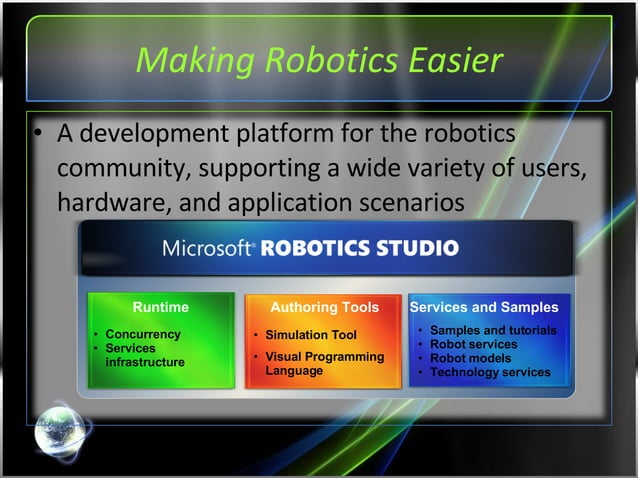 Making Robotics Easier

• A development platform for the robotics community, supporting a wide variety of users, hardware, and application scenarios

Microsoft® ROBOTICS STUDIO

Runtime
• Concurrency
• Services infrastructure

Authoring Tools
• Simulation Tool
• Visual Programming Language

Services and Samples
• Samples and tutorials
• Robot services
• Robot models
• Technology services